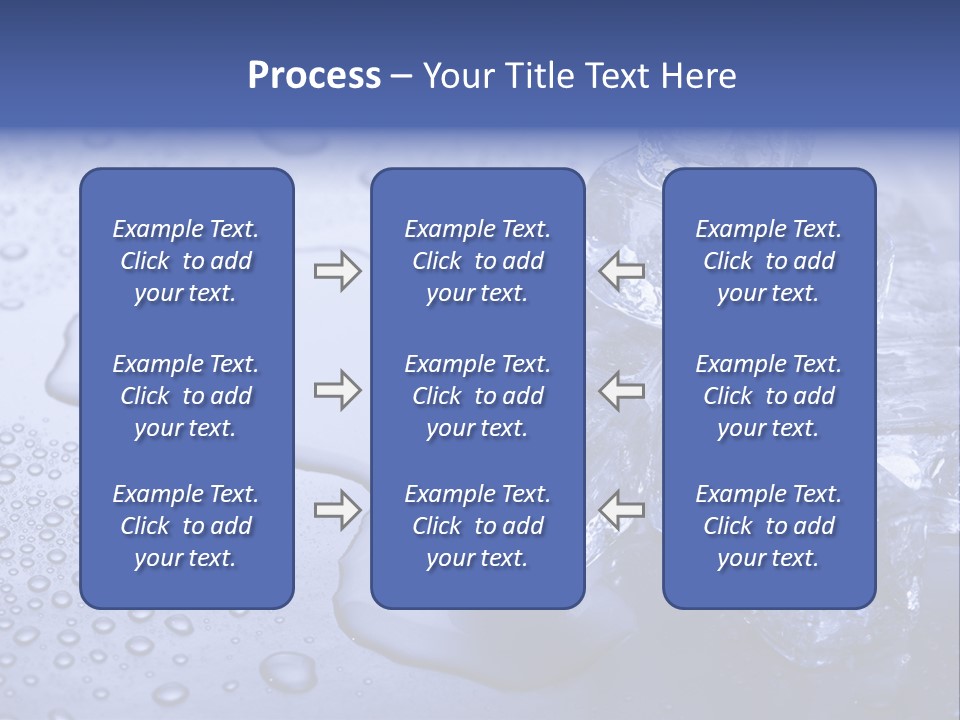 Process – Your Title Text Here

Example Text. Click to add your text.

Example Text. Click to add your text.

Example Text. Click to add your text.

Example Text. Click to add your text.

Example Text. Click to add your text.

Example Text. Click to add your text.

Example Text. Click to add your text.

Example Text. Click to add your text.

Example Text. Click to add your text.